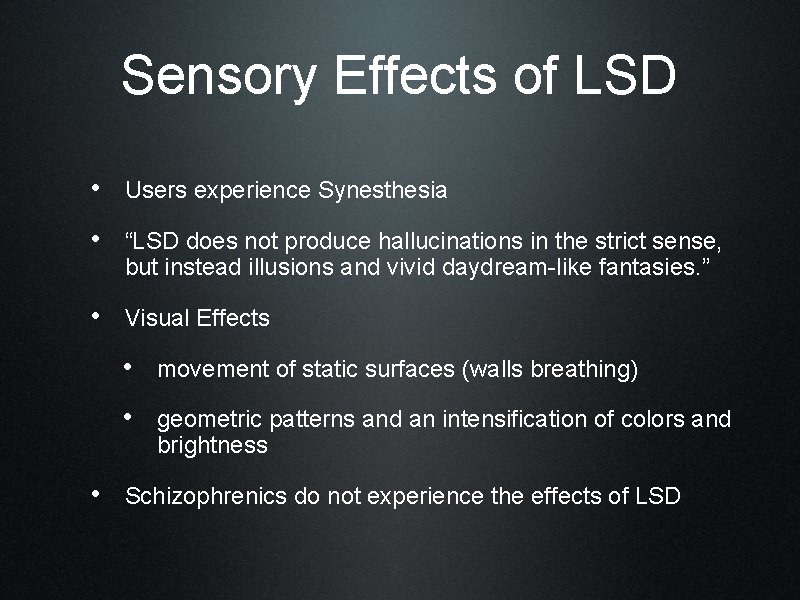 Sensory Effects of LSD

• Users experience Synesthesia

• "LSD does not produce hallucinations in the strict sense, but instead illusions and vivid daydream-like fantasies."

• Visual Effects

• movement of static surfaces (walls breathing)

• geometric patterns and an intensification of colors and brightness

• Schizophrenics do not experience the effects of LSD